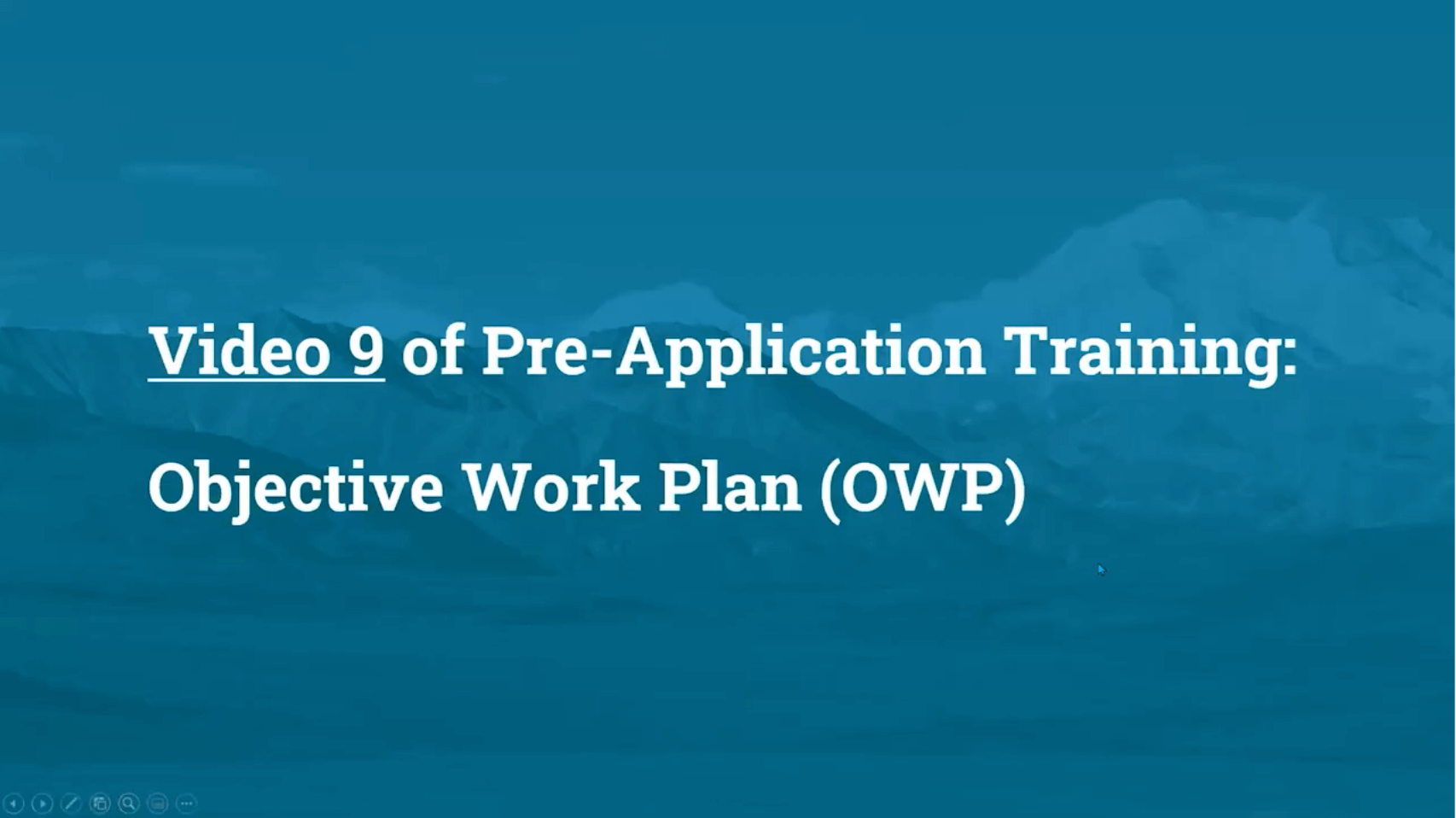 Video 9 of Pre-Application Training:

Objective Work Plan (OWP)